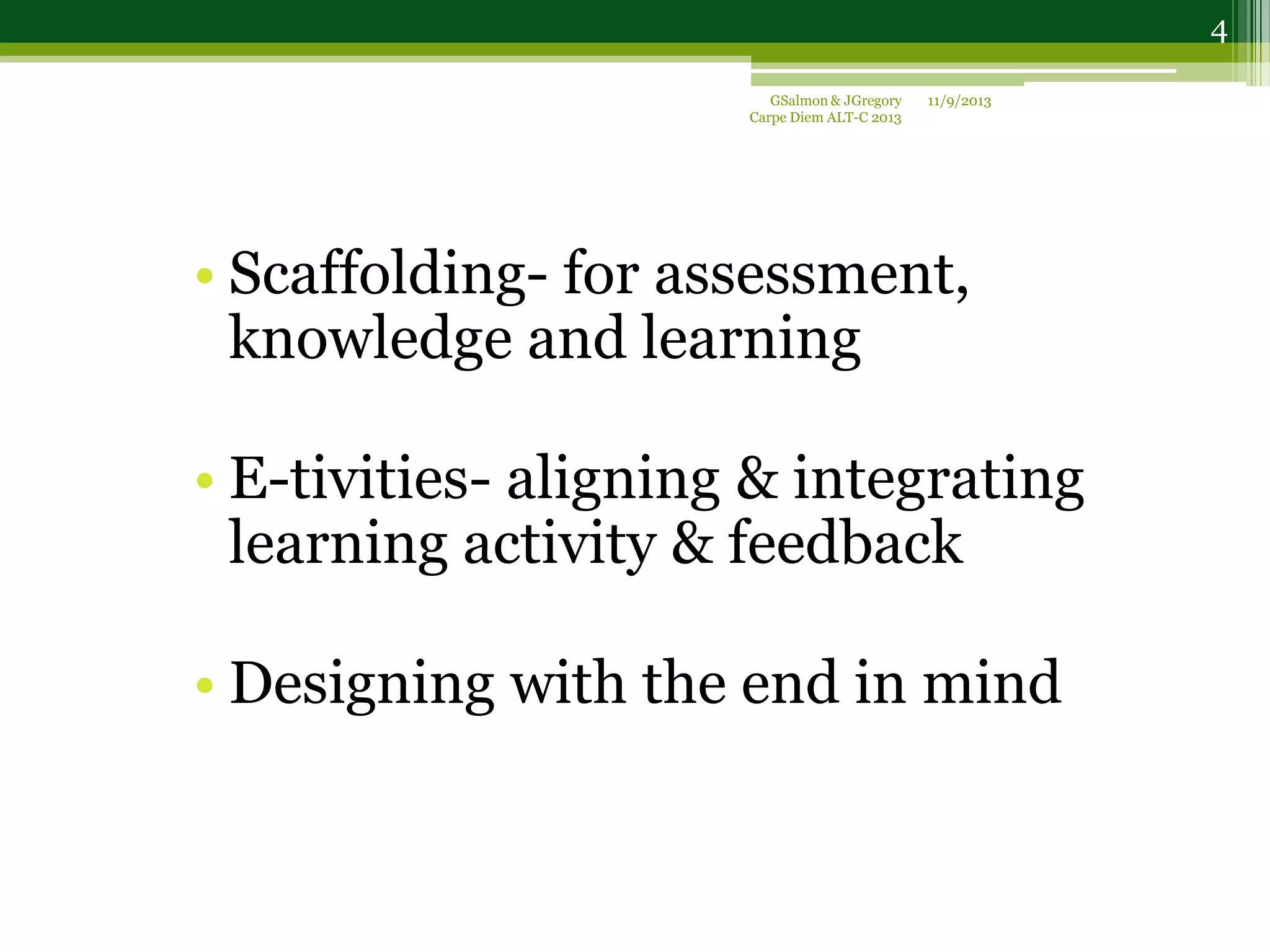 4

GSalmon & JGregory Carpe Diem ALT-C 2013

11/9/2013

• Scaffolding- for assessment, knowledge and learning

• E-tivities- aligning & integrating learning activity & feedback

• Designing with the end in mind